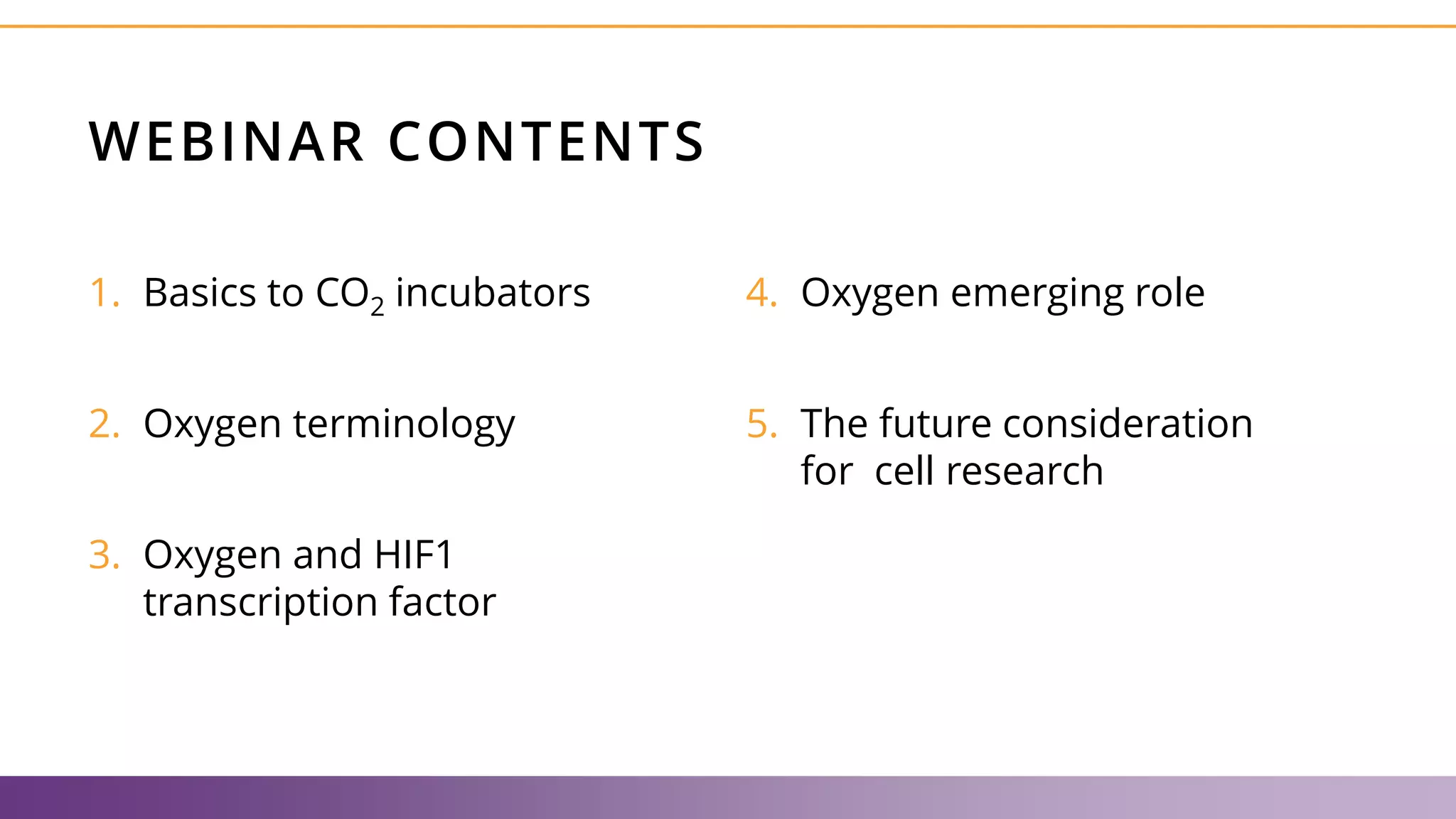 WEBINAR CONTENTS

1. Basics to $CO_2$ incubators

2. Oxygen terminology

3. Oxygen and HIF1 transcription factor

4. Oxygen emerging role

5. The future consideration for cell research